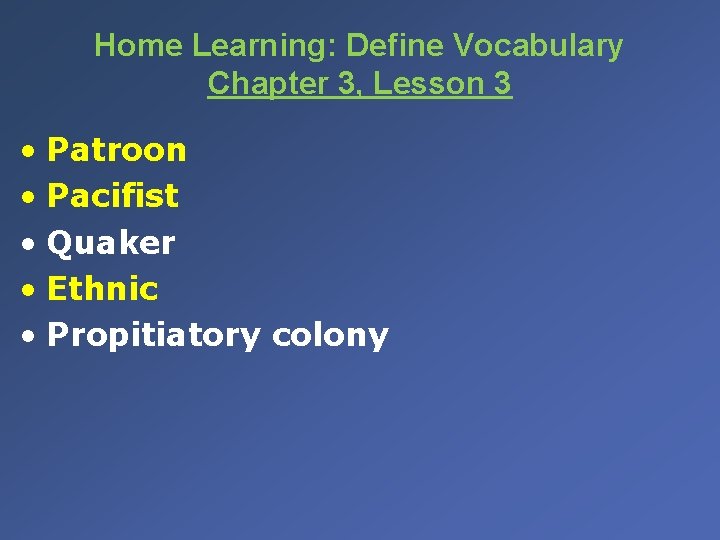 Home Learning: Define Vocabulary
Chapter 3, Lesson 3

• Patroon
• Pacifist
• Quaker
• Ethnic
• Propitiatory colony